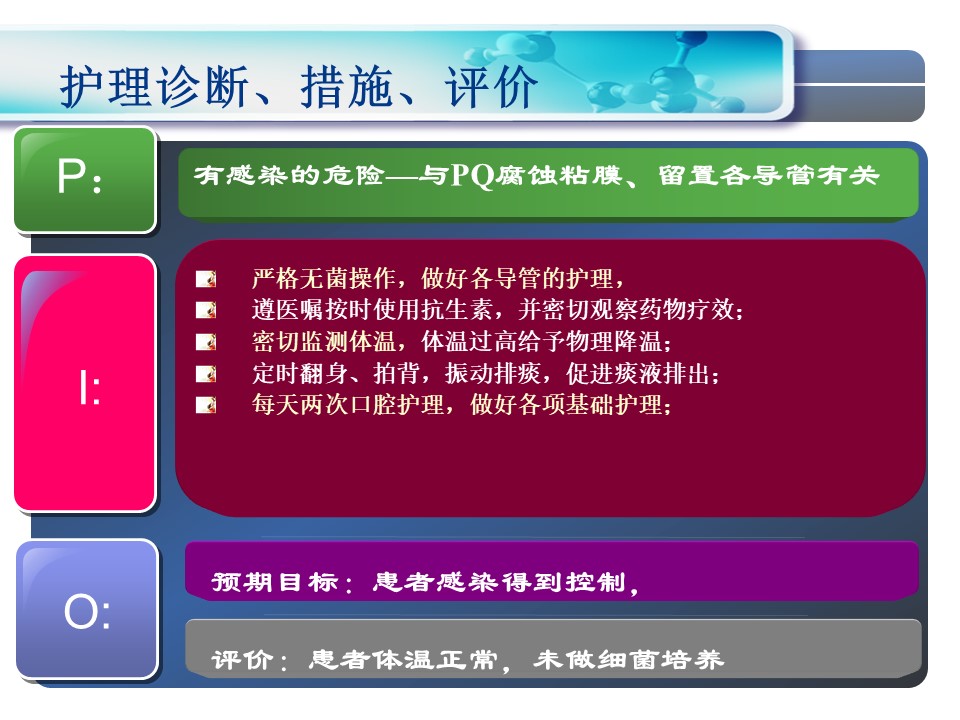 护理诊断、措施、评价

P:

有感染的危险—与PQ腐蚀粘膜、留置各导管有关

I:

严格无菌操作，做好各导管的护理，
遵医嘱按时使用抗生素，并密切观察药物疗效；
密切监测体温，体温过高给予物理降温；
定时翻身、拍背，振动排痰，促进痰液排出；
每天两次口腔护理，做好各项基础护理；

O:

预期目标：患者感染得到控制，

评价：患者体温正常，未做细菌培养